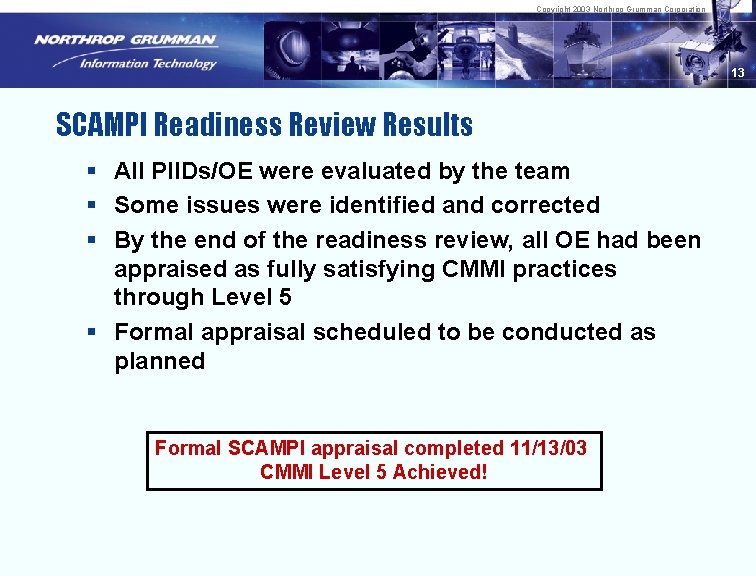 Copyright 2003 Northrop Grumman Corporation

NORTHROP GRUMMAN
Information Technology

13

SCAMPI Readiness Review Results

▪ All PIIDs/OE were evaluated by the team
▪ Some issues were identified and corrected
▪ By the end of the readiness review, all OE had been appraised as fully satisfying CMMI practices through Level 5
▪ Formal appraisal scheduled to be conducted as planned

Formal SCAMPI appraisal completed 11/13/03
CMMI Level 5 Achieved!